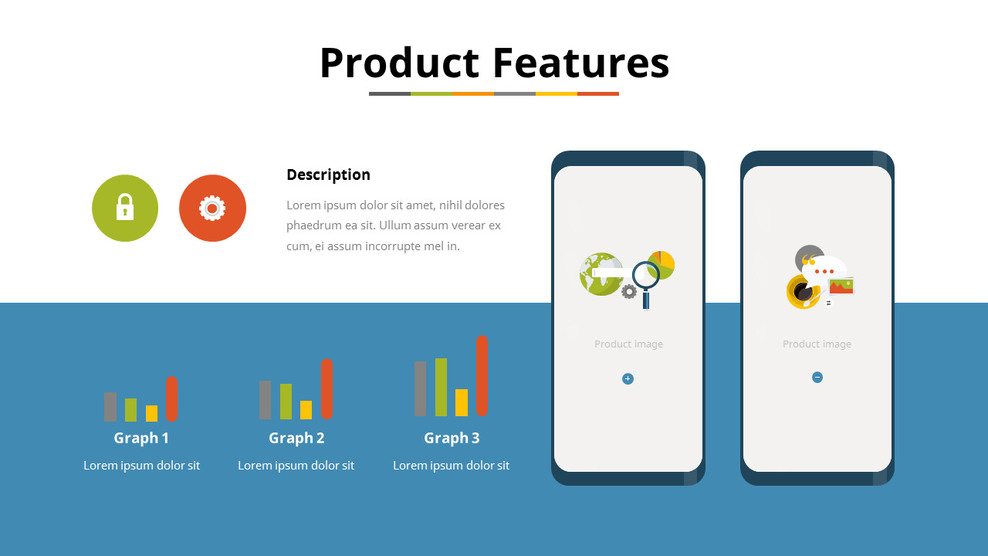 Product Features

Description

Lorem ipsum dolor sit amet, nihil dolores phaedrum ea sit. Ullum assum verear ex cum, ei assum incorrupte mel in.

Graph 1

Lorem ipsum dolor sit

Graph 2

Lorem ipsum dolor sit

Graph 3

Lorem ipsum dolor sit

Product image

Product image